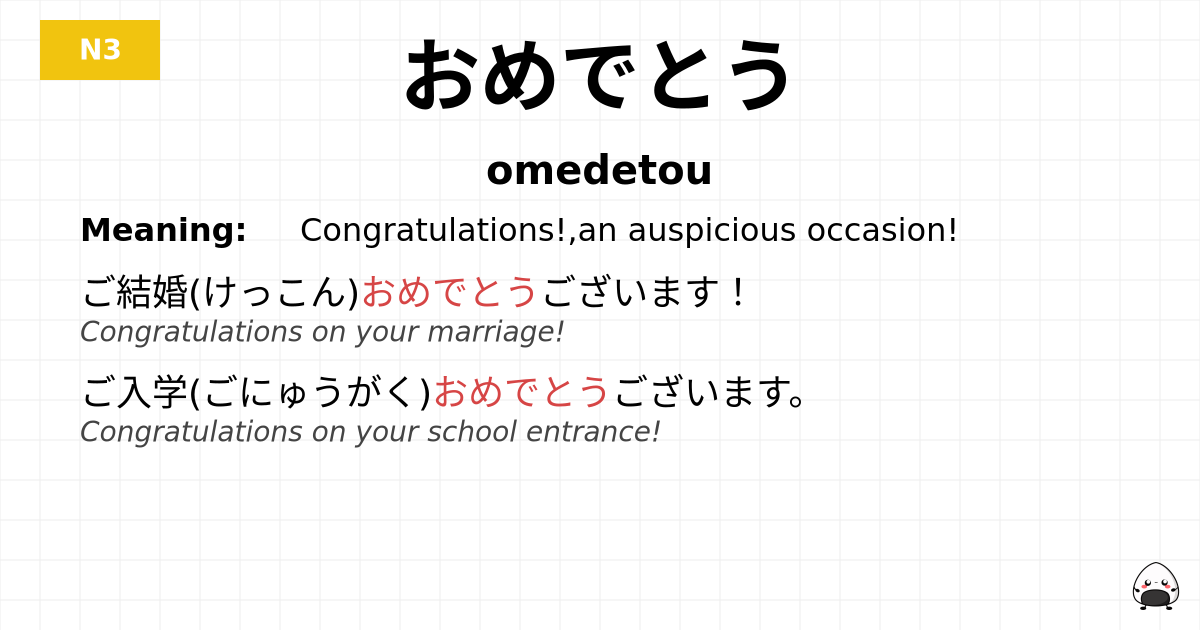 N3

おめでとう

omedetou

Meaning: Congratulations!,an auspicious occasion!

ご結婚(けっこん)おめでとうございます！
Congratulations on your marriage!

ご入学(ごにゅうがく)おめでとうございます。
Congratulations on your school entrance!